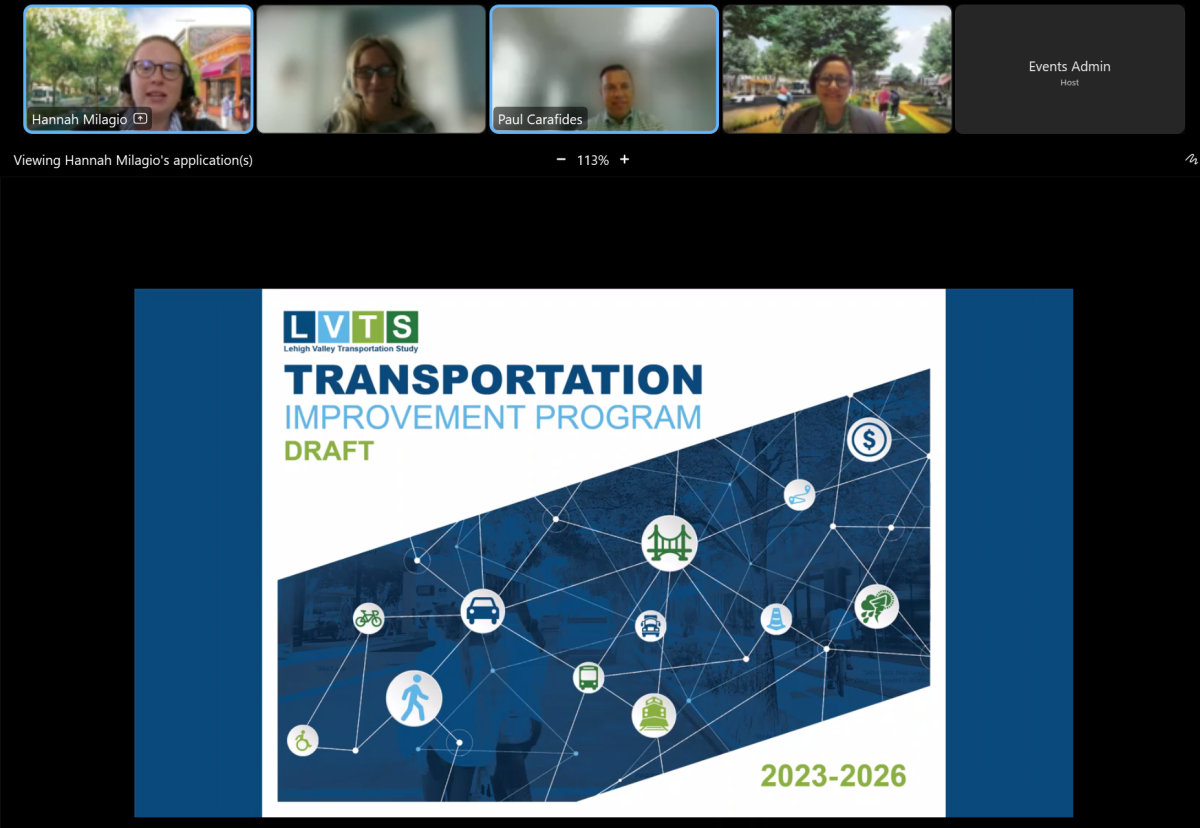 Hannah Milagio

Paul Carafides

Events Admin
Host

Viewing Hannah Milagio's application(s)

− 113% +

LVTS
Lehigh Valley Transportation Study

TRANSPORTATION
IMPROVEMENT PROGRAM
DRAFT

2023-2026